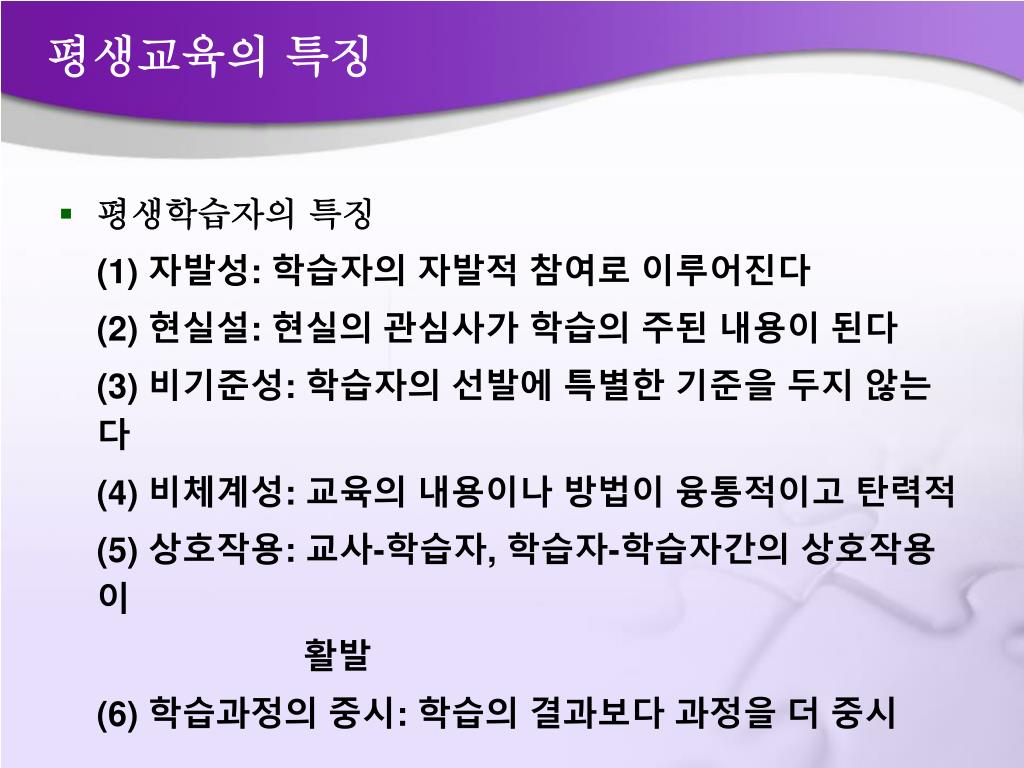 평생교육의 특징

▪ 평생학습자의 특징
(1) 자발성: 학습자의 자발적 참여로 이루어진다
(2) 현실설: 현실의 관심사가 학습의 주된 내용이 된다
(3) 비기준성: 학습자의 선발에 특별한 기준을 두지 않는다
(4) 비체계성: 교육의 내용이나 방법이 융통적이고 탄력적
(5) 상호작용: 교사-학습자, 학습자-학습자간의 상호작용이
활발
(6) 학습과정의 중시: 학습의 결과보다 과정을 더 중시